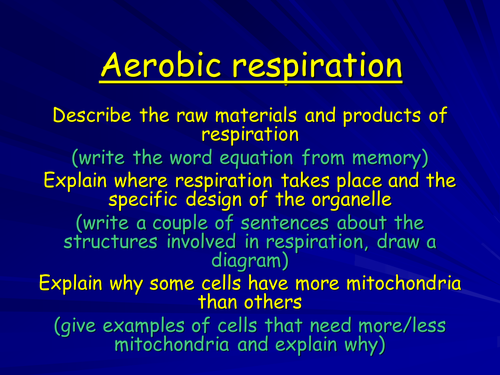 Aerobic respiration

Describe the raw materials and products of respiration

(write the word equation from memory)

Explain where respiration takes place and the specific design of the organelle

(write a couple of sentences about the structures involved in respiration, draw a diagram)

Explain why some cells have more mitochondria than others

(give examples of cells that need more/less mitochondria and explain why)